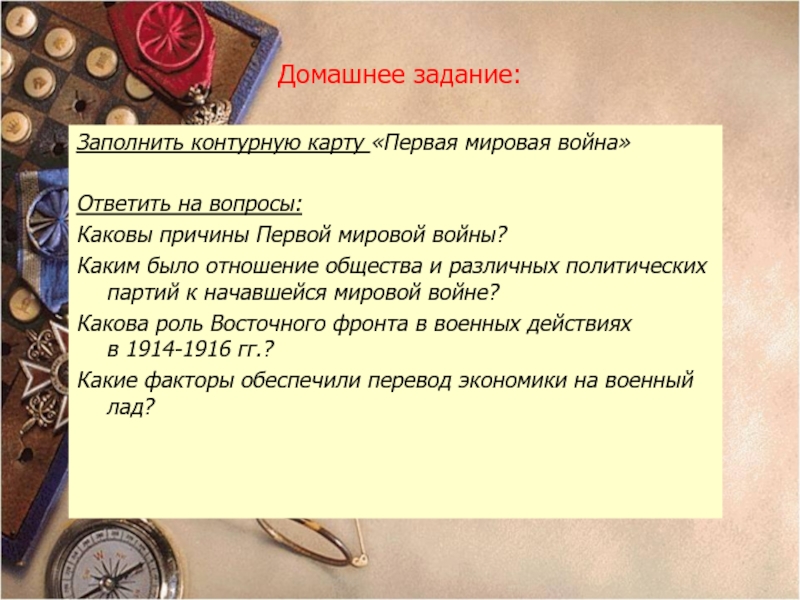 Домашнее задание:

Заполнить контурную карту «Первая мировая война»

Ответить на вопросы:

Каковы причины Первой мировой войны?

Каким было отношение общества и различных политических партий к начавшейся мировой войне?

Какова роль Восточного фронта в военных действиях в 1914-1916 гг.?

Какие факторы обеспечили перевод экономики на военный лад?